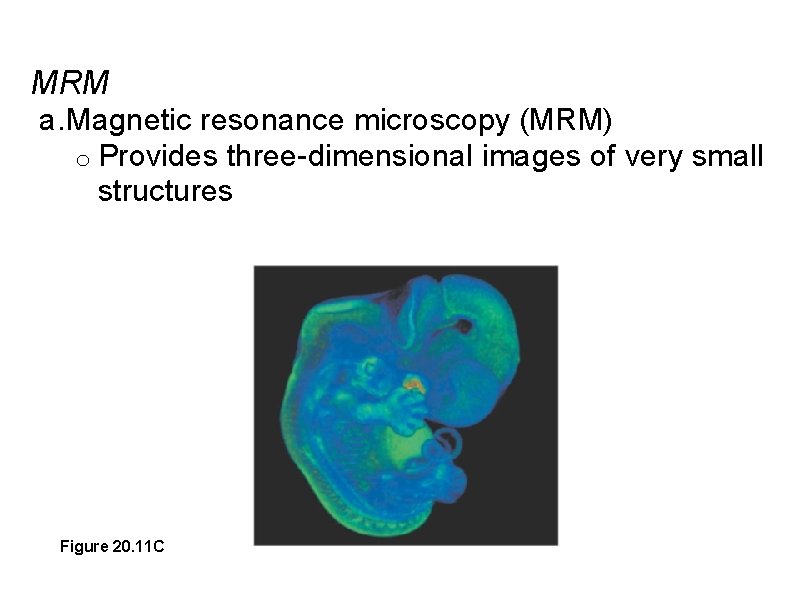 MRM

a.Magnetic resonance microscopy (MRM)

o Provides three-dimensional images of very small structures

Figure 20.11C